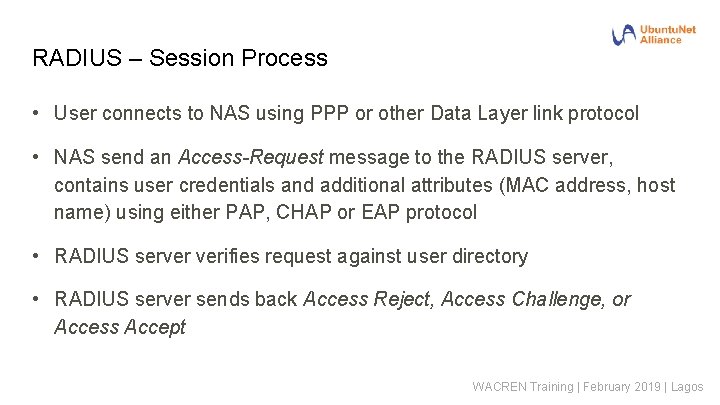 UbuntuNet Alliance

RADIUS – Session Process

• User connects to NAS using PPP or other Data Layer link protocol

• NAS send an Access-Request message to the RADIUS server, contains user credentials and additional attributes (MAC address, host name) using either PAP, CHAP or EAP protocol

• RADIUS server verifies request against user directory

• RADIUS server sends back Access Reject, Access Challenge, or Access Accept

WACREN Training | February 2019 | Lagos